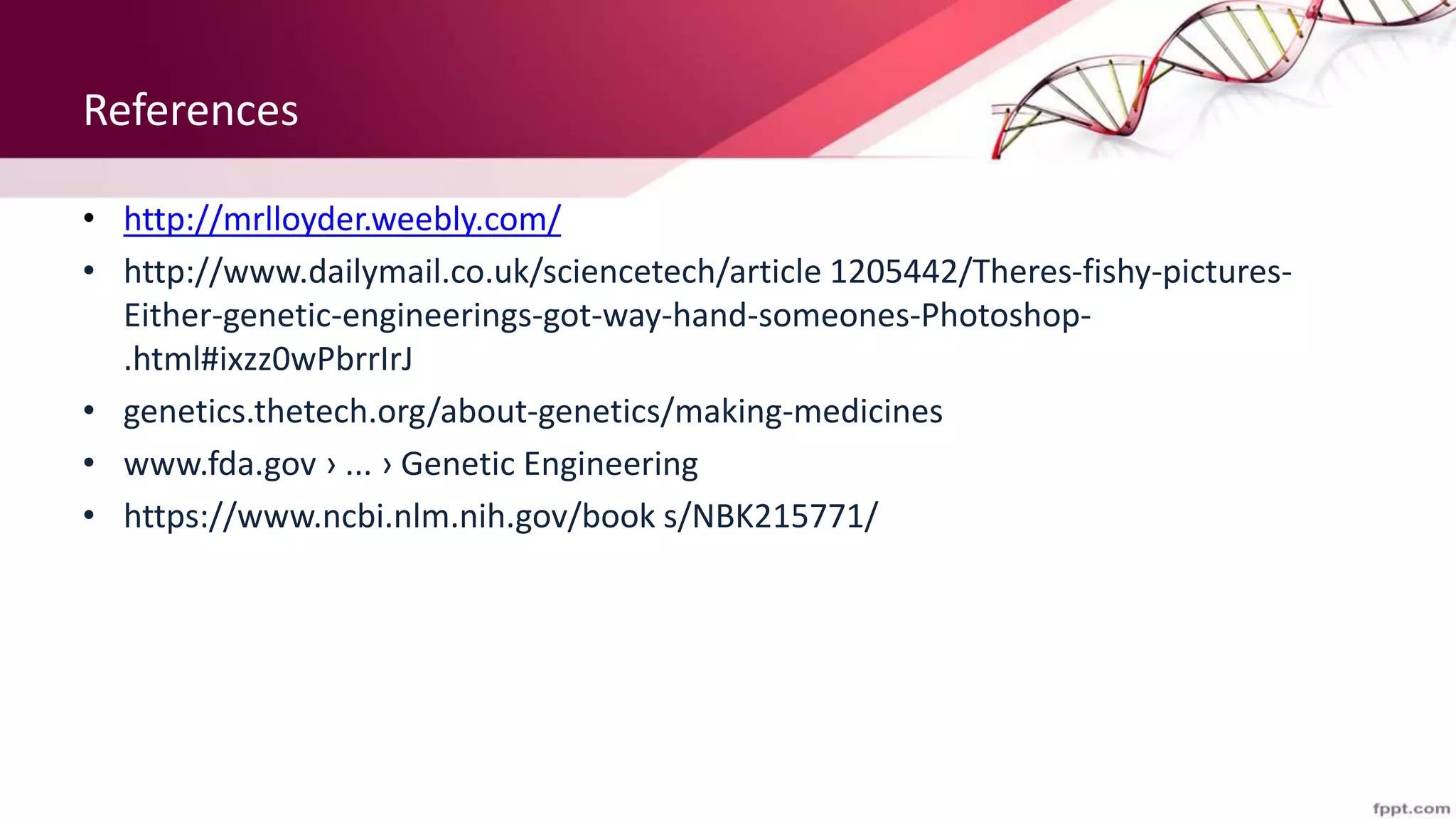 References

• http://mrlloyder.weebly.com/
• http://www.dailymail.co.uk/sciencetech/article 1205442/Theres-fishy-pictures-Either-genetic-engineerings-got-way-hand-someones-Photoshop-.html#ixzz0wPbrrIrJ
• genetics.thetech.org/about-genetics/making-medicines
• www.fda.gov › ... › Genetic Engineering
• https://www.ncbi.nlm.nih.gov/book s/NBK215771/

fppt.com